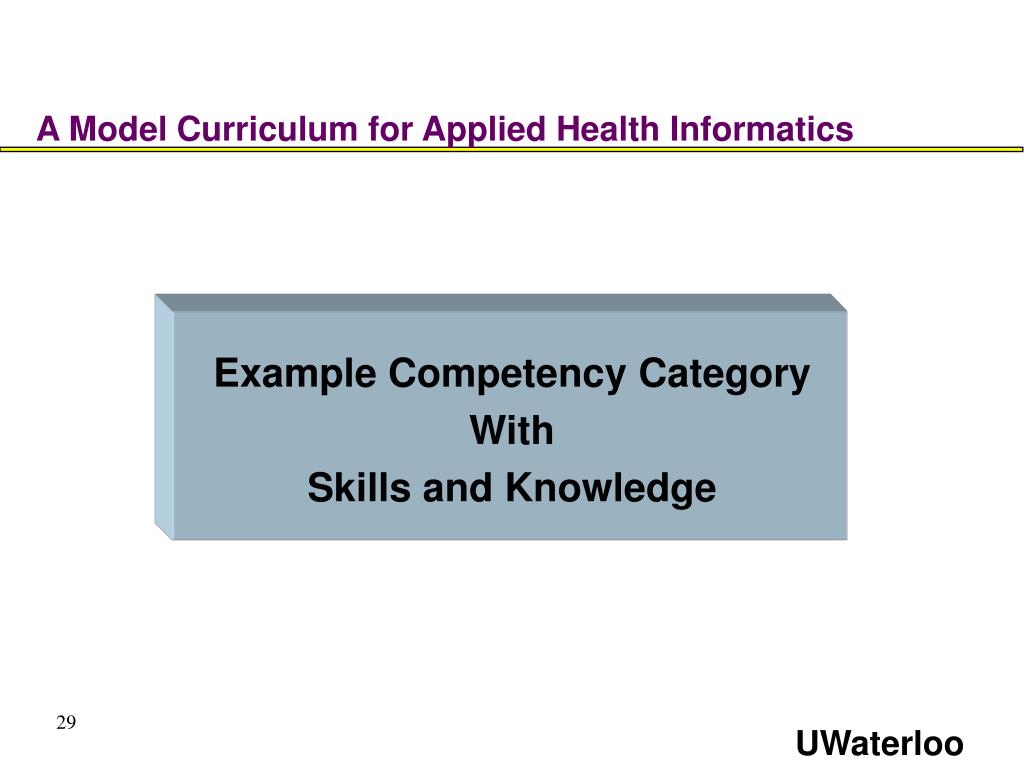 A Model Curriculum for Applied Health Informatics

Example Competency Category
With
Skills and Knowledge

29

UWaterloo